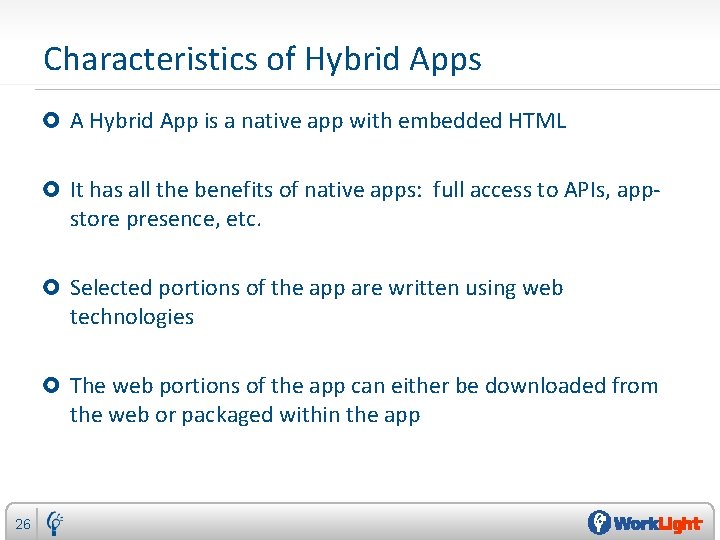 Characteristics of Hybrid Apps

A Hybrid App is a native app with embedded HTML

It has all the benefits of native apps: full access to APIs, app-store presence, etc.

Selected portions of the app are written using web technologies

The web portions of the app can either be downloaded from the web or packaged within the app

26

WorkLight